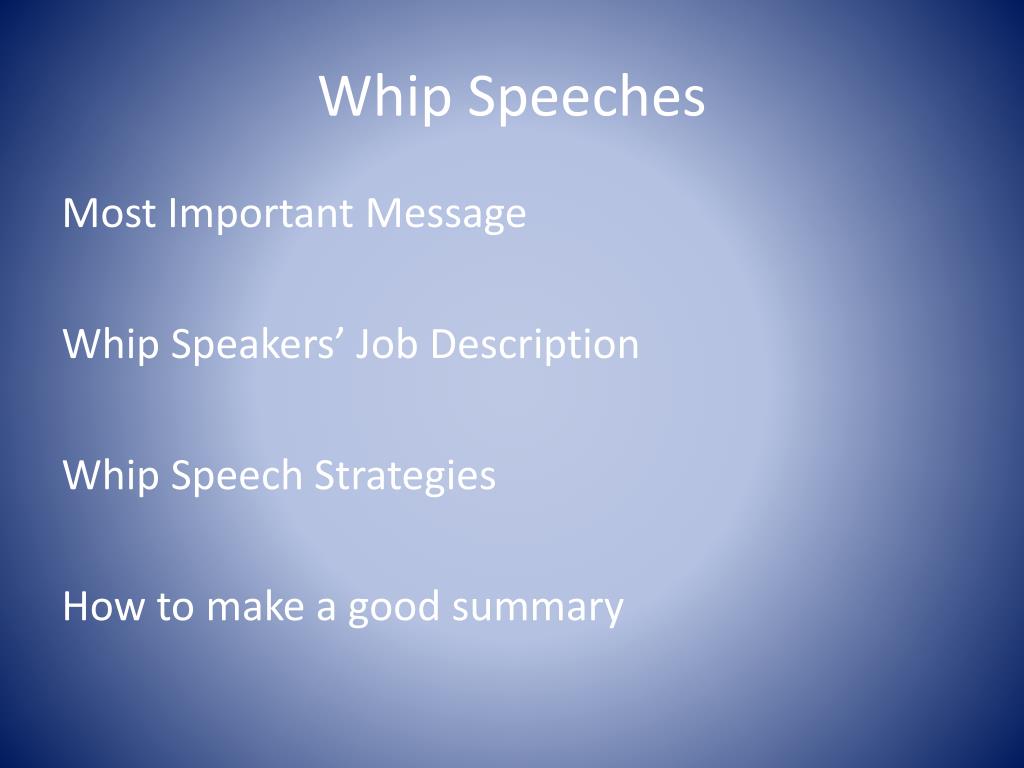 Whip Speeches

Most Important Message

Whip Speakers’ Job Description

Whip Speech Strategies

How to make a good summary